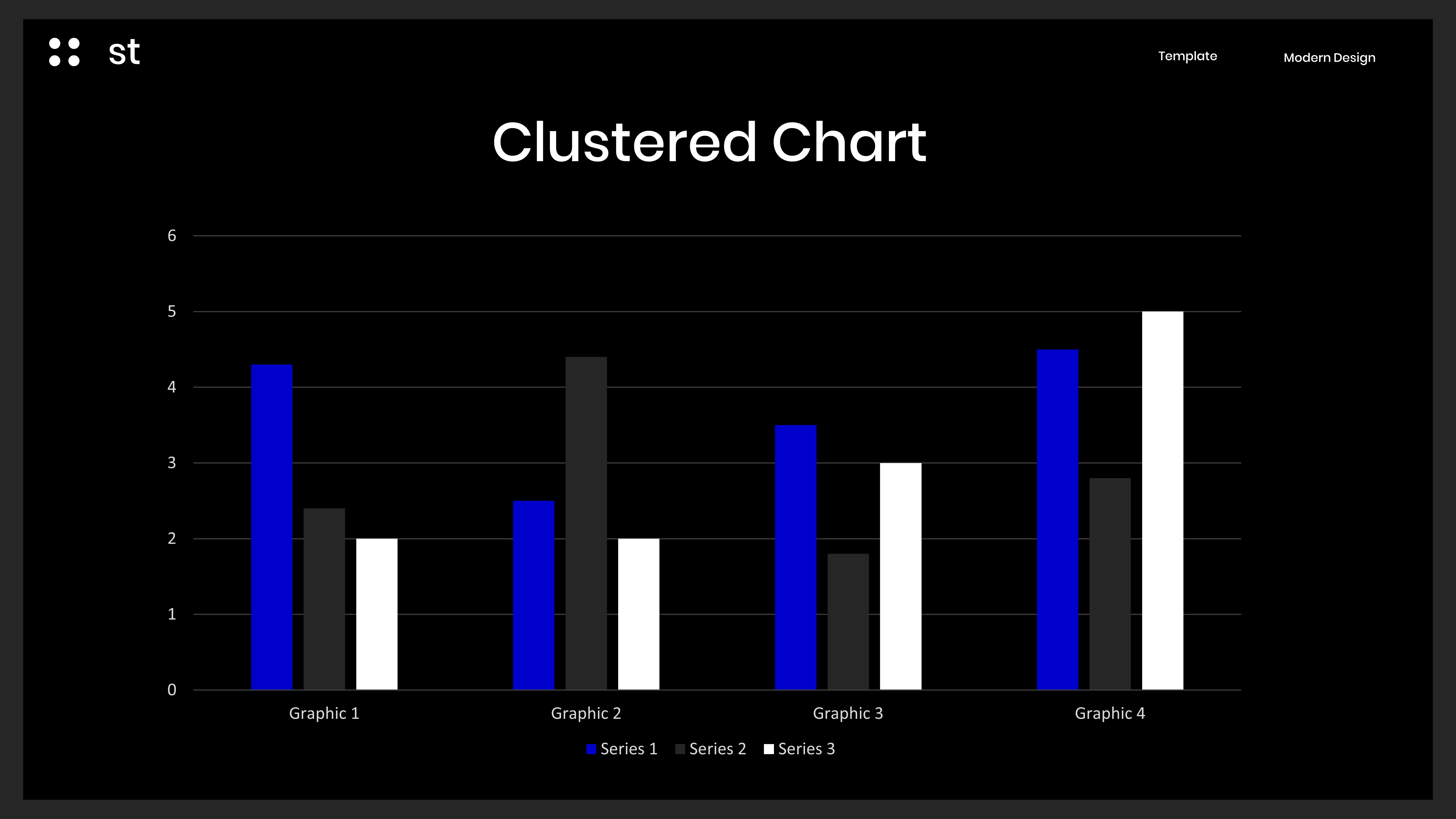 st

Template

Modern Design

Clustered Chart

6
5
4
3
2
1
0

Graphic 1
Graphic 2
Graphic 3
Graphic 4

Series 1 Series 2 Series 3